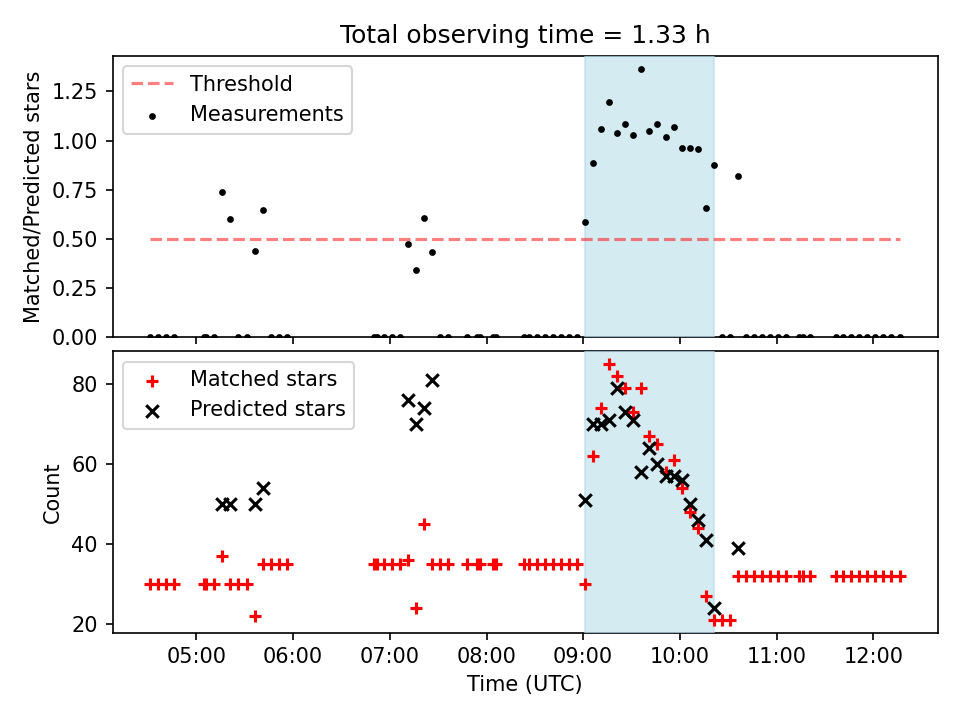 Total observing time = 1.33 h

Threshold
Measurements

Matched/Predicted stars

1.25
1.00
0.75
0.50
0.25
0.00

Matched stars
Predicted stars

Count

80
60
40
20

05:00
06:00
07:00
08:00
09:00
10:00
11:00
12:00

Time (UTC)